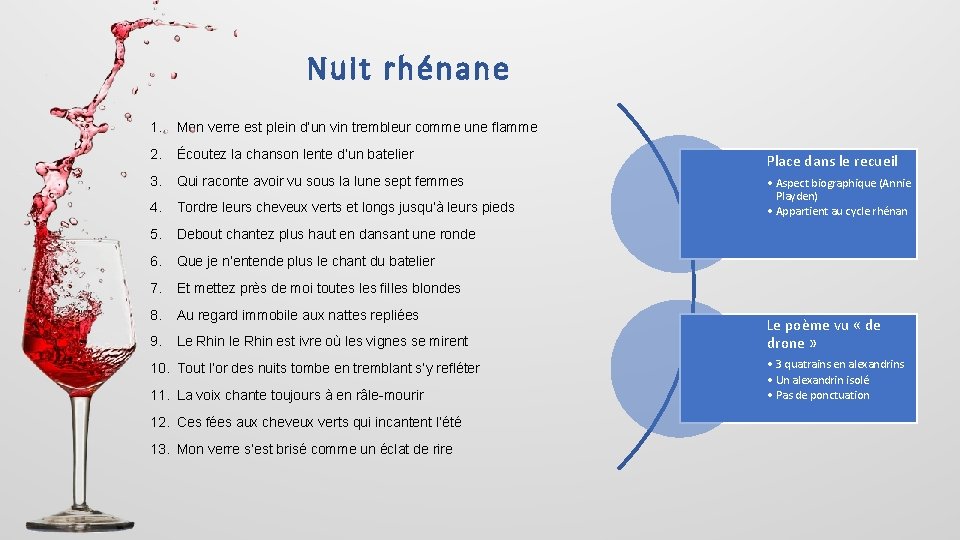 Nuit rhénane

1. Mon verre est plein d'un vin trembleur comme une flamme
2. Écoutez la chanson lente d'un batelier
3. Qui raconte avoir vu sous la lune sept femmes
4. Tordre leurs cheveux verts et longs jusqu'à leurs pieds
5. Debout chantez plus haut en dansant une ronde
6. Que je n'entende plus le chant du batelier
7. Et mettez près de moi toutes les filles blondes
8. Au regard immobile aux nattes repliées
9. Le Rhin le Rhin est ivre où les vignes se mirent
10. Tout l'or des nuits tombe en tremblant s'y refléter
11. La voix chante toujours à en râle-mourir
12. Ces fées aux cheveux verts qui incantent l'été
13. Mon verre s'est brisé comme un éclat de rire

Place dans le recueil
• Aspect biographique (Annie Playden)
• Appartient au cycle rhénan

Le poème vu « de drone »
• 3 quatrains en alexandrins
• Un alexandrin isolé
• Pas de ponctuation